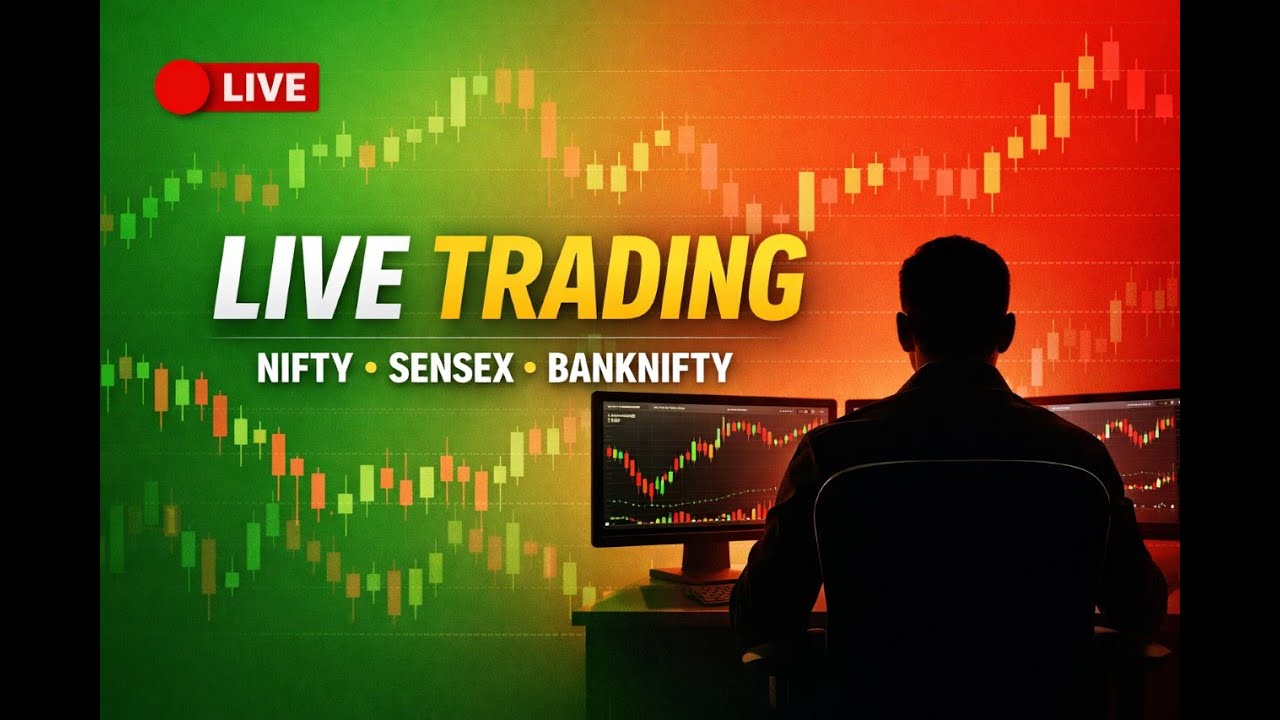 LIVE

LIVE TRADING

NIFTY • SENSEX • BANKNIFTY